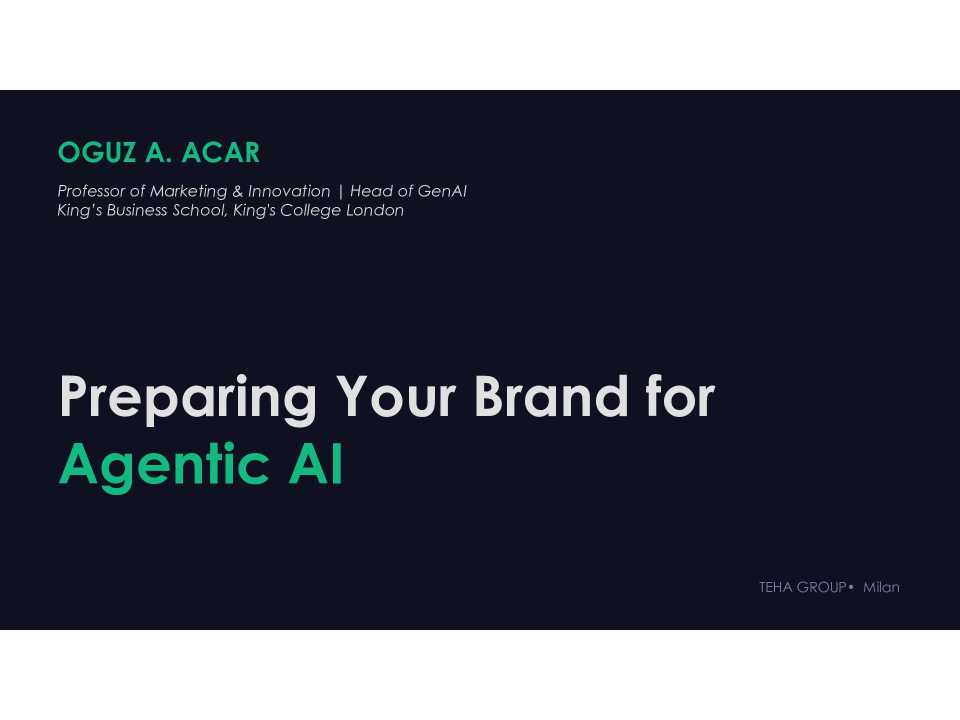 OGUZ A. ACAR

Professor of Marketing & Innovation | Head of GenAI
King's Business School, King's College London

Preparing Your Brand for
Agentic AI

TEHA GROUP • Milan